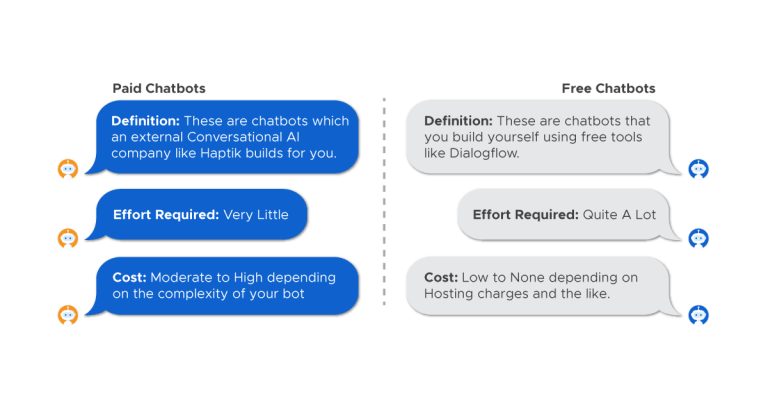 Paid Chatbots

Definition: These are chatbots which an external Conversational AI company like Haptik builds for you.

Effort Required: Very Little

Cost: Moderate to High depending on the complexity of your bot

Free Chatbots

Definition: These are chatbots that you build yourself using free tools like Dialogflow.

Effort Required: Quite A Lot

Cost: Low to None depending on Hosting charges and the like.